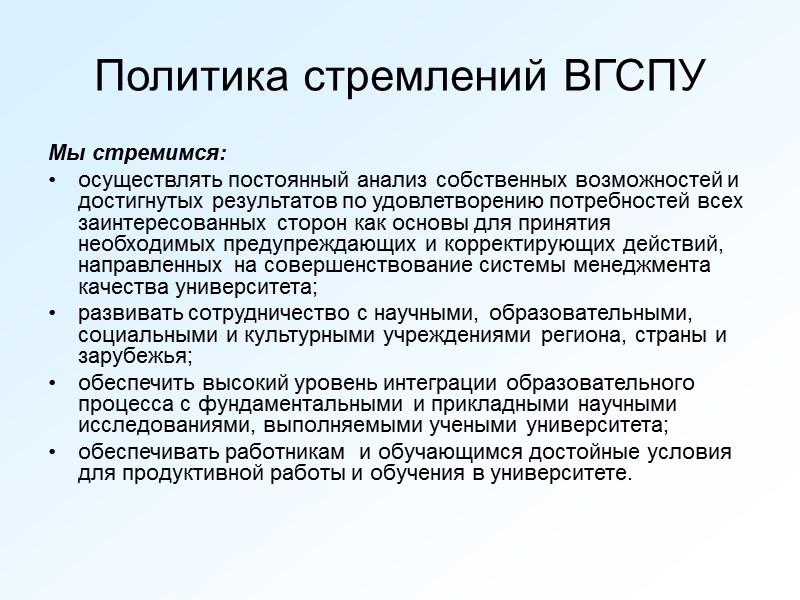 Политика стремлений ВГСПУ

Мы стремимся:

• осуществлять постоянный анализ собственных возможностей и достигнутых результатов по удовлетворению потребностей всех заинтересованных сторон как основы для принятия необходимых предупреждающих и корректирующих действий, направленных на совершенствование системы менеджмента качества университета;
• развивать сотрудничество с научными, образовательными, социальными и культурными учреждениями региона, страны и зарубежья;
• обеспечить высокий уровень интеграции образовательного процесса с фундаментальными и прикладными научными исследованиями, выполняемыми учеными университета;
• обеспечивать работникам и обучающимся достойные условия для продуктивной работы и обучения в университете.